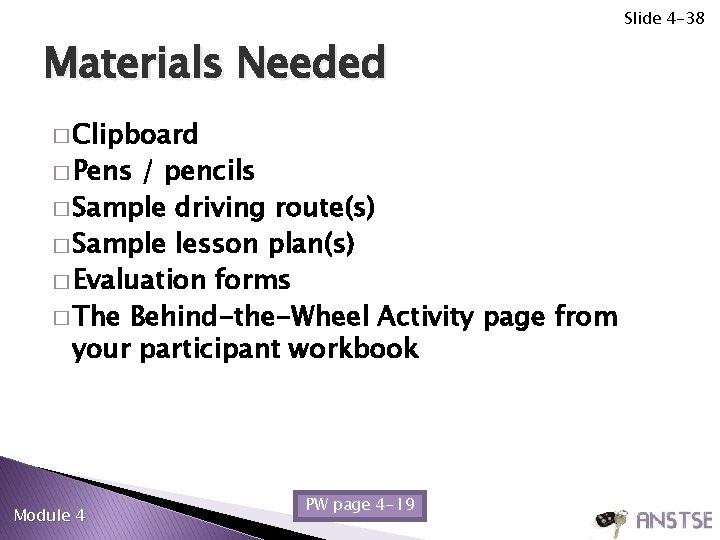 Slide 4-38

Materials Needed

□ Clipboard
□ Pens / pencils
□ Sample driving route(s)
□ Sample lesson plan(s)
□ Evaluation forms
□ The Behind-the-Wheel Activity page from your participant workbook

Module 4

PW page 4-19

ANSTSE